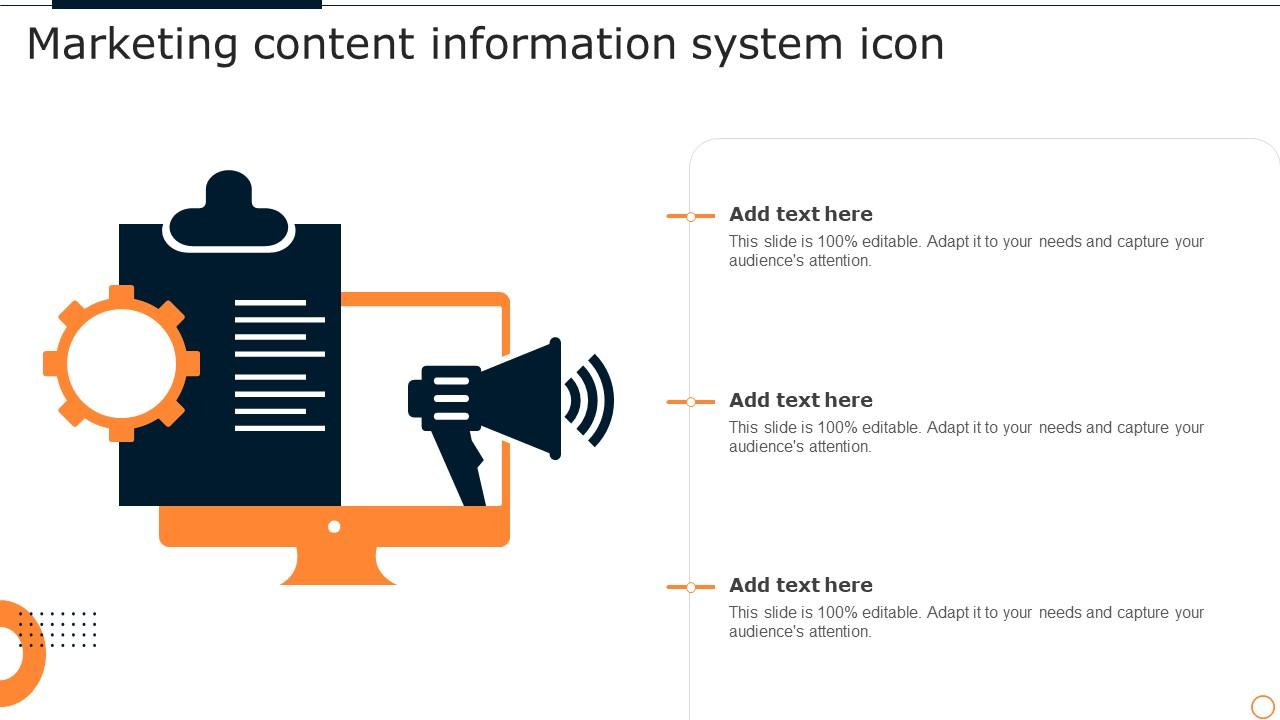 Marketing content information system icon

Add text here

This slide is 100% editable. Adapt it to your needs and capture your audience's attention.

Add text here

This slide is 100% editable. Adapt it to your needs and capture your audience's attention.

Add text here

This slide is 100% editable. Adapt it to your needs and capture your audience's attention.